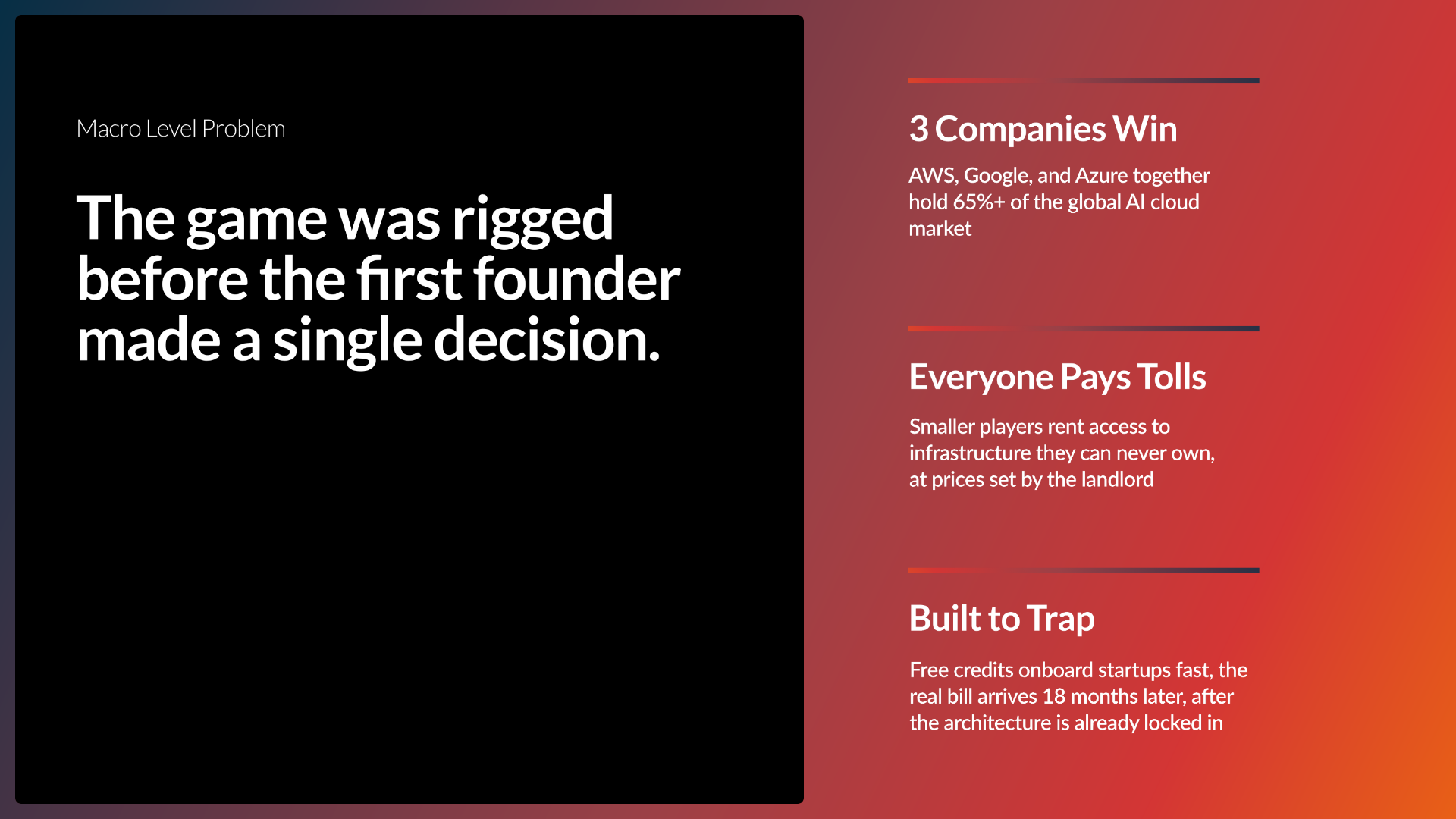 Macro Level Problem

The game was rigged before the first founder made a single decision.

3 Companies Win

AWS, Google, and Azure together hold 65%+ of the global AI cloud market

Everyone Pays Tolls

Smaller players rent access to infrastructure they can never own, at prices set by the landlord

Built to Trap

Free credits onboard startups fast, the real bill arrives 18 months later, after the architecture is already locked in